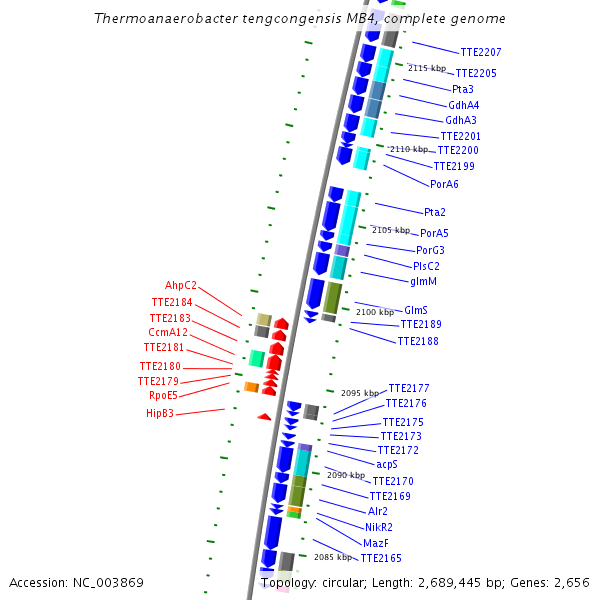 Thermoanaerobacter tengcongensis MB4, complete genome

TTE2207
2115 kbp
TTE2205
Pta3
GdhA4
GdhA3
TTE2201
2110 kbp
TTE2200
TTE2199
PorA6
Pta2
2105 kbp
PorA5
PorG3
PlsC2
glmM
GlmS
2100 kbp
TTE2189
TTE2188

AhpC2
TTE2184
TTE2183
CcmA12
TTE2181
TTE2180
TTE2179
RpoE5
HipB3

2095 kbp
TTE2177
TTE2176
TTE2175
TTE2173
TTE2172
acpS
2090 kbp
TTE2170
TTE2169
Alr2
NikR2
MazF
2085 kbp
TTE2165

Accession: NC_003869
Topology: circular; Length: 2,689,445 bp; Genes: 2,656